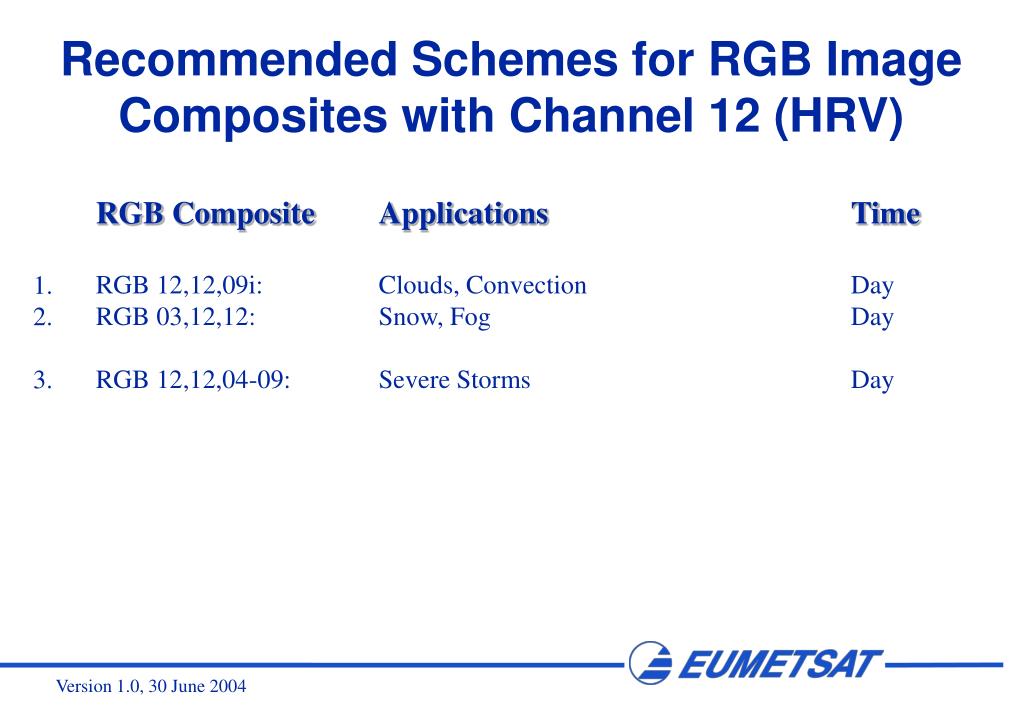 Recommended Schemes for RGB Image Composites with Channel 12 (HRV)

| | RGB Composite | Applications | Time |
|---|---|---|---|
| 1. | RGB 12,12,09i: | Clouds, Convection | Day |
| 2. | RGB 03,12,12: | Snow, Fog | Day |
| 3. | RGB 12,12,04-09: | Severe Storms | Day |

EUMETSAT

Version 1.0, 30 June 2004